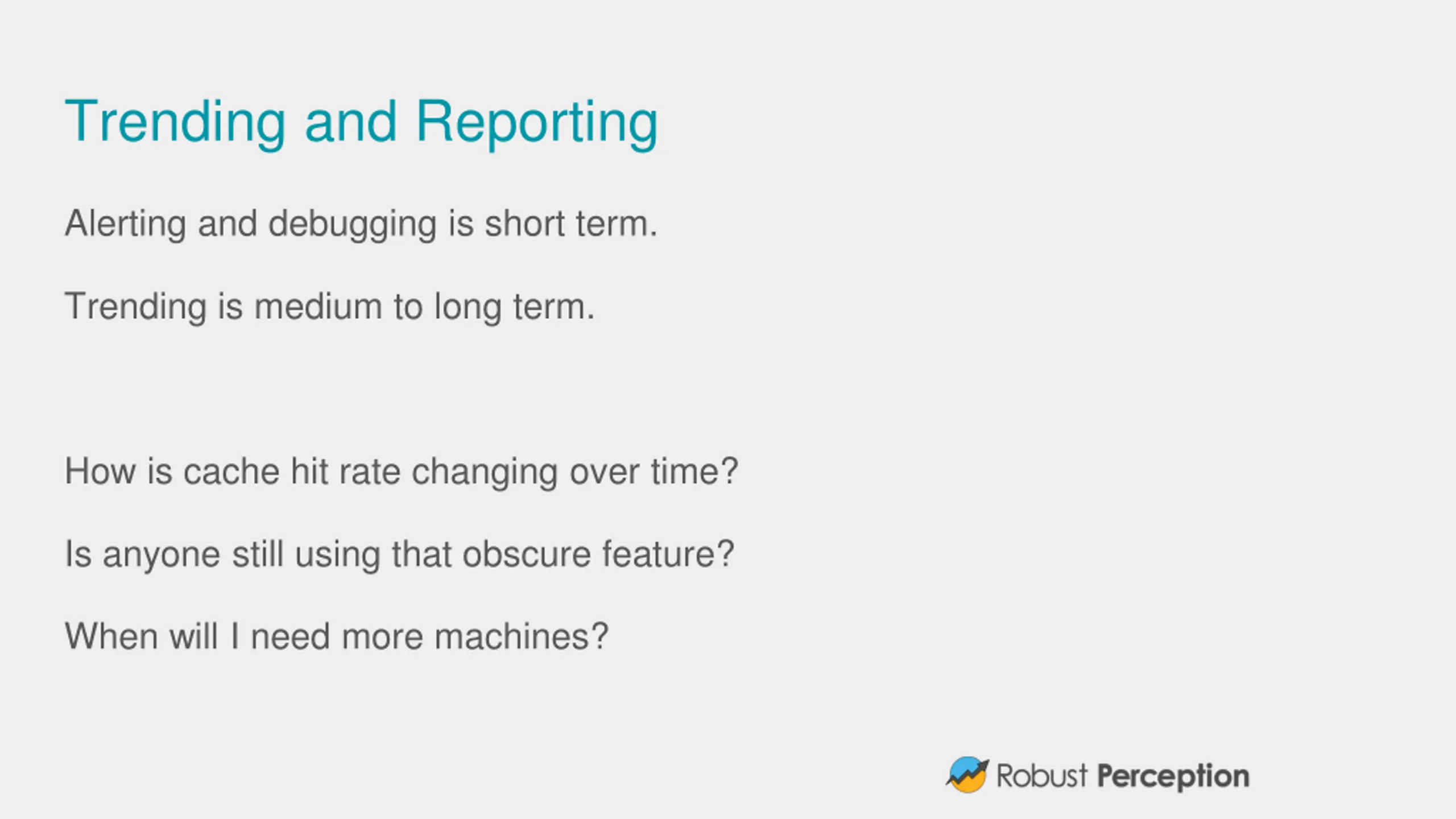 Trending and Reporting

Alerting and debugging is short term.

Trending is medium to long term.

How is cache hit rate changing over time?

Is anyone still using that obscure feature?

When will I need more machines?

Robust Perception